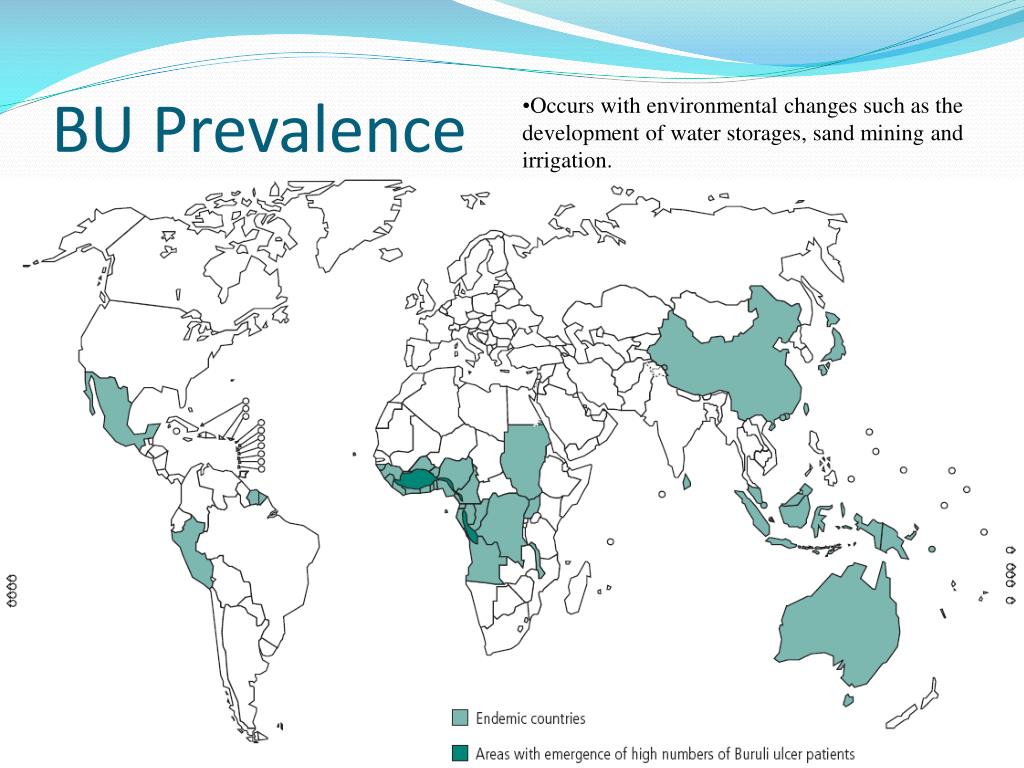 BU Prevalence

•Occurs with environmental changes such as the development of water storages, sand mining and irrigation.

Endemic countries

Areas with emergence of high numbers of Buruli ulcer patients